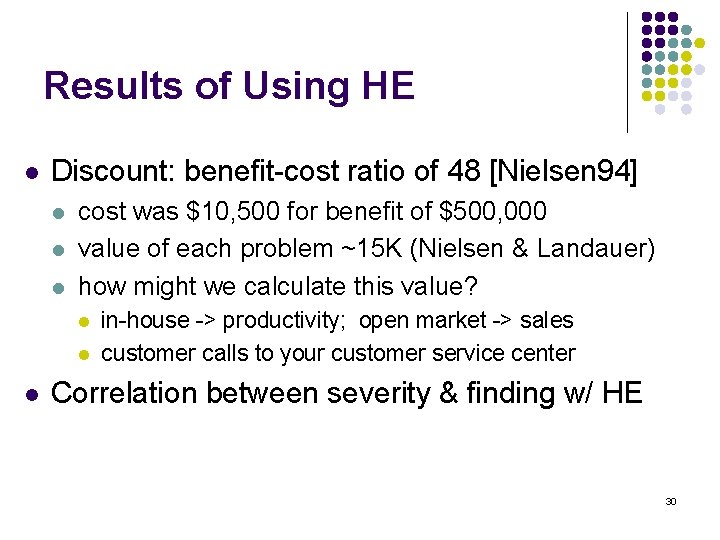 Results of Using HE

- Discount: benefit-cost ratio of 48 [Nielsen94]
  - cost was \$10,500 for benefit of \$500,000
  - value of each problem ~15K (Nielsen & Landauer)
  - how might we calculate this value?
    - in-house -> productivity; open market -> sales
    - customer calls to your customer service center
- Correlation between severity & finding w/ HE

30